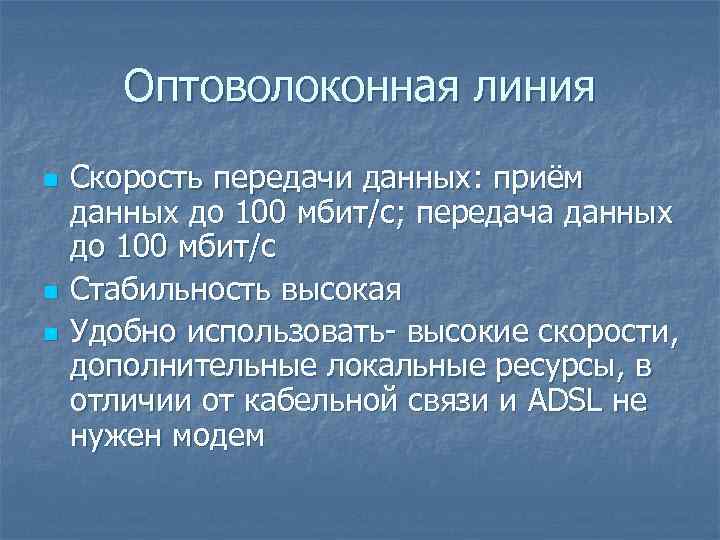 Оптоволоконная линия

- Скорость передачи данных: приём данных до 100 мбит/с; передача данных до 100 мбит/с
- Стабильность высокая
- Удобно использовать- высокие скорости, дополнительные локальные ресурсы, в отличии от кабельной связи и ADSL не нужен модем